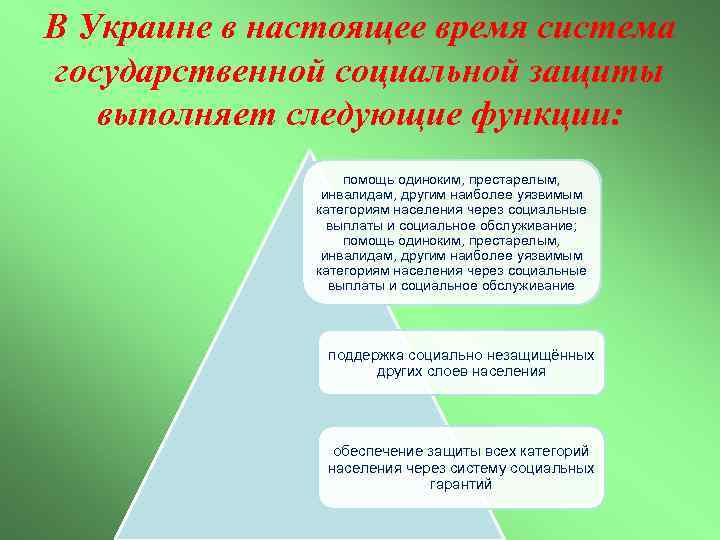 В Украине в настоящее время система государственной социальной защиты выполняет следующие функции:

помощь одиноким, престарелым, инвалидам, другим наиболее уязвимым категориям населения через социальные выплаты и социальное обслуживание; помощь одиноким, престарелым, инвалидам, другим наиболее уязвимым категориям населения через социальные выплаты и социальное обслуживание

поддержка социально незащищённых других слоев населения

обеспечение защиты всех категорий населения через систему социальных гарантий